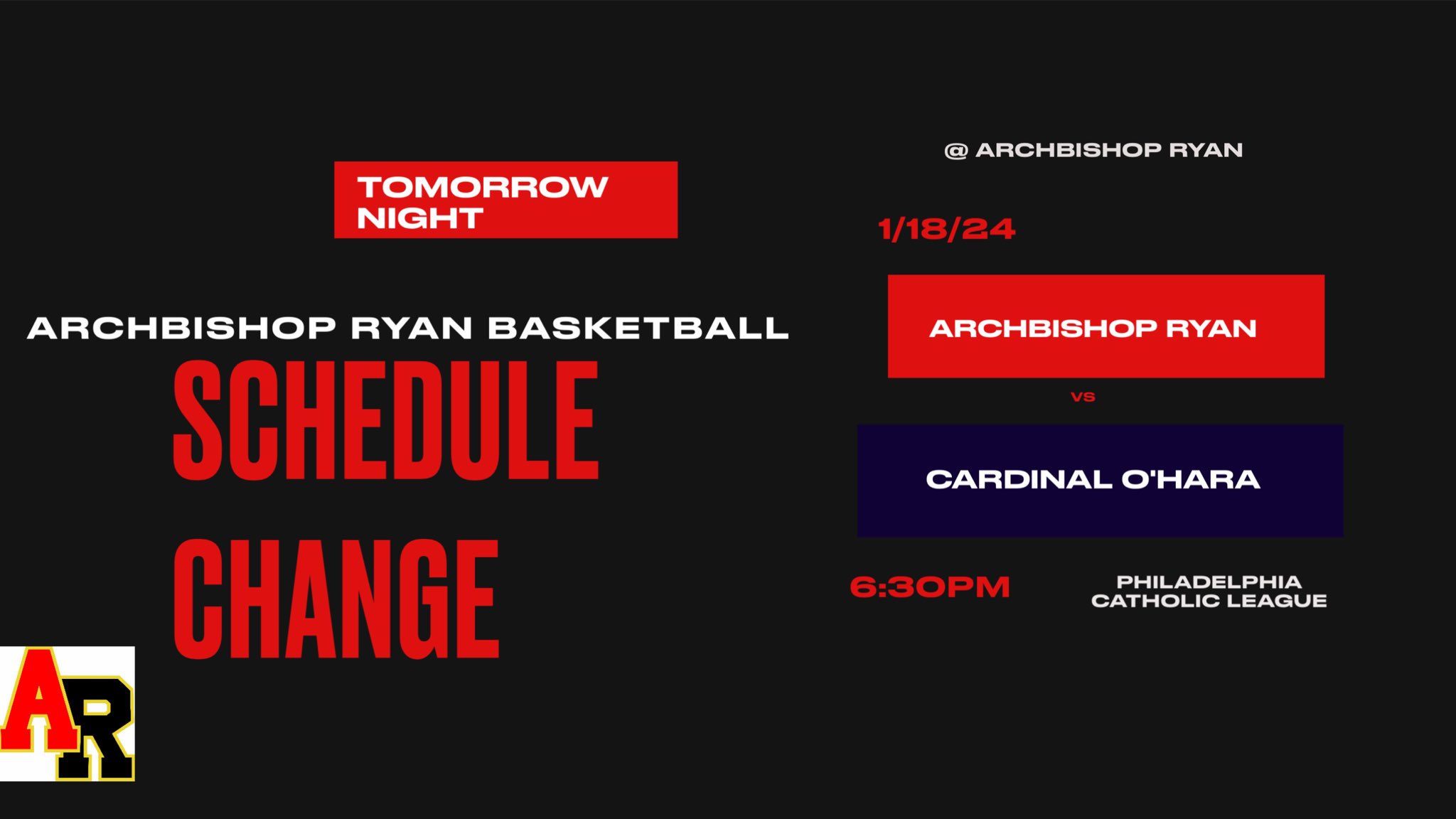 TOMORROW NIGHT

ARCHBISHOP RYAN BASKETBALL
SCHEDULE CHANGE

AR

@ ARCHBISHOP RYAN

1/18/24

ARCHBISHOP RYAN

VS

CARDINAL O'HARA

6:30PM

PHILADELPHIA CATHOLIC LEAGUE